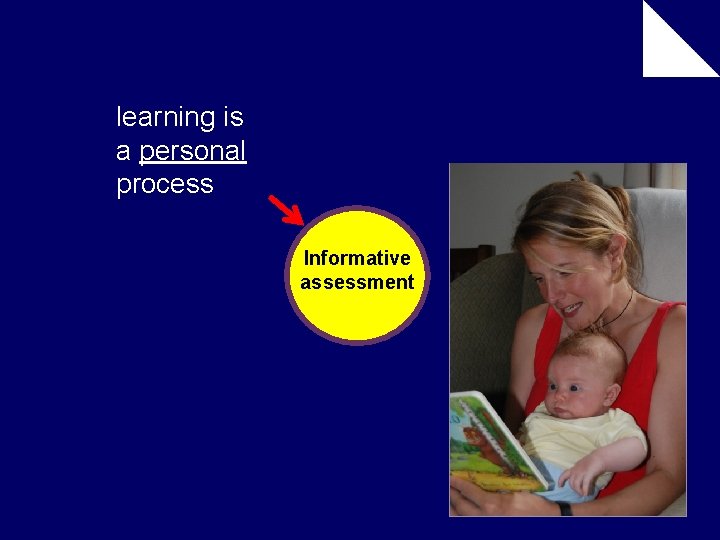 learning is a personal process

Informative assessment